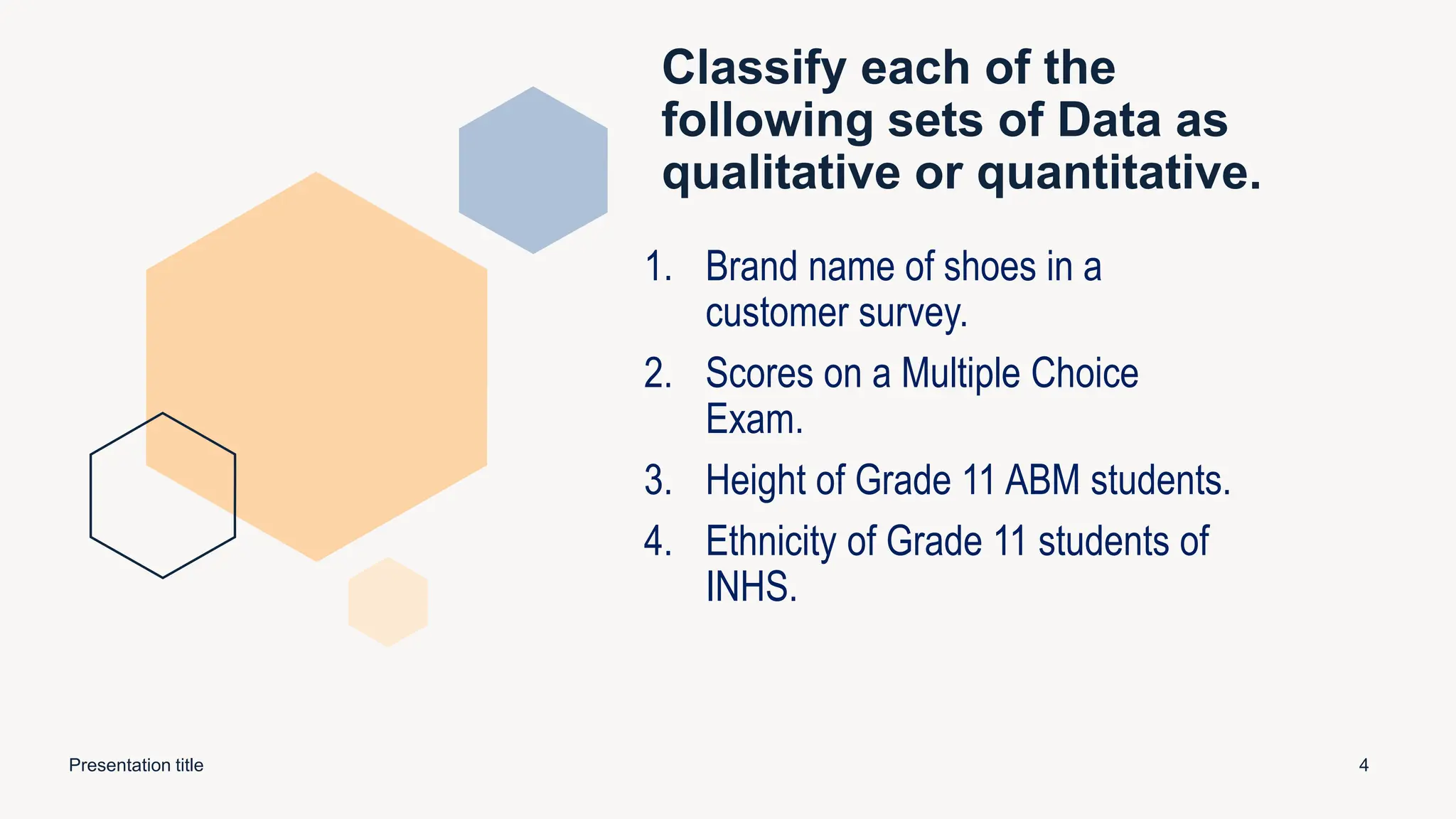 Classify each of the following sets of Data as qualitative or quantitative.

1. Brand name of shoes in a customer survey.
2. Scores on a Multiple Choice Exam.
3. Height of Grade 11 ABM students.
4. Ethnicity of Grade 11 students of INHS.

Presentation title

4